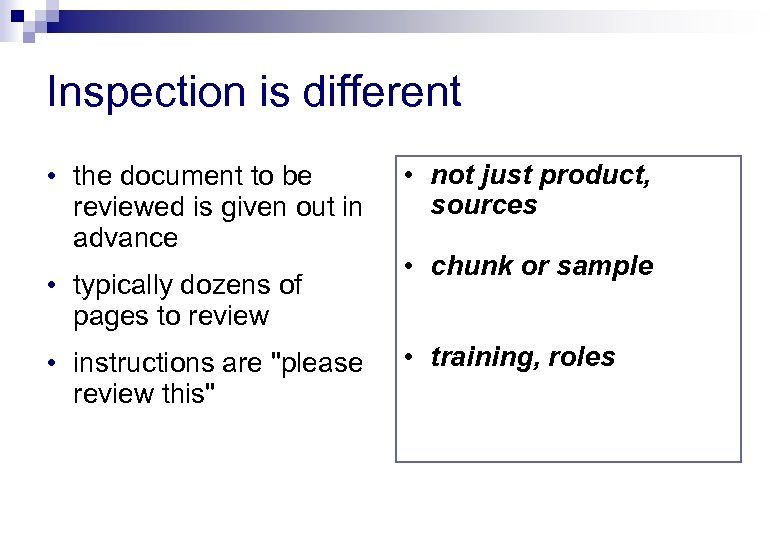 Inspection is different

• the document to be reviewed is given out in advance
• typically dozens of pages to review
• instructions are "please review this"

• not just product, sources
• chunk or sample
• training, roles